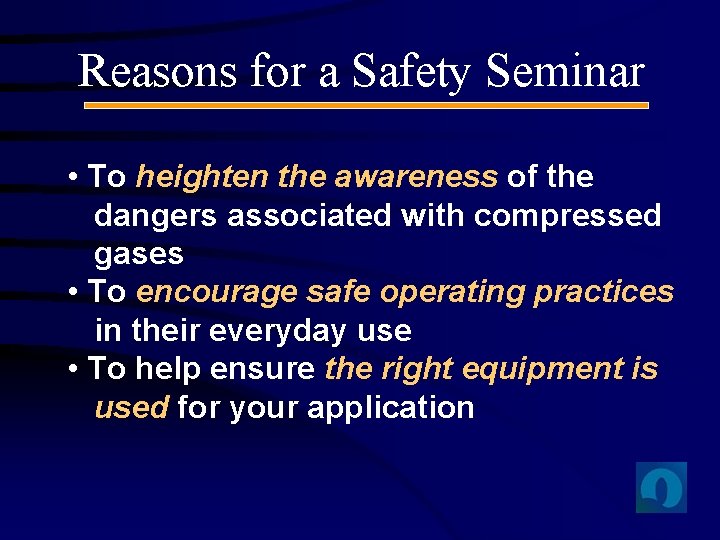 Reasons for a Safety Seminar

• To heighten the awareness of the dangers associated with compressed gases
• To encourage safe operating practices in their everyday use
• To help ensure the right equipment is used for your application